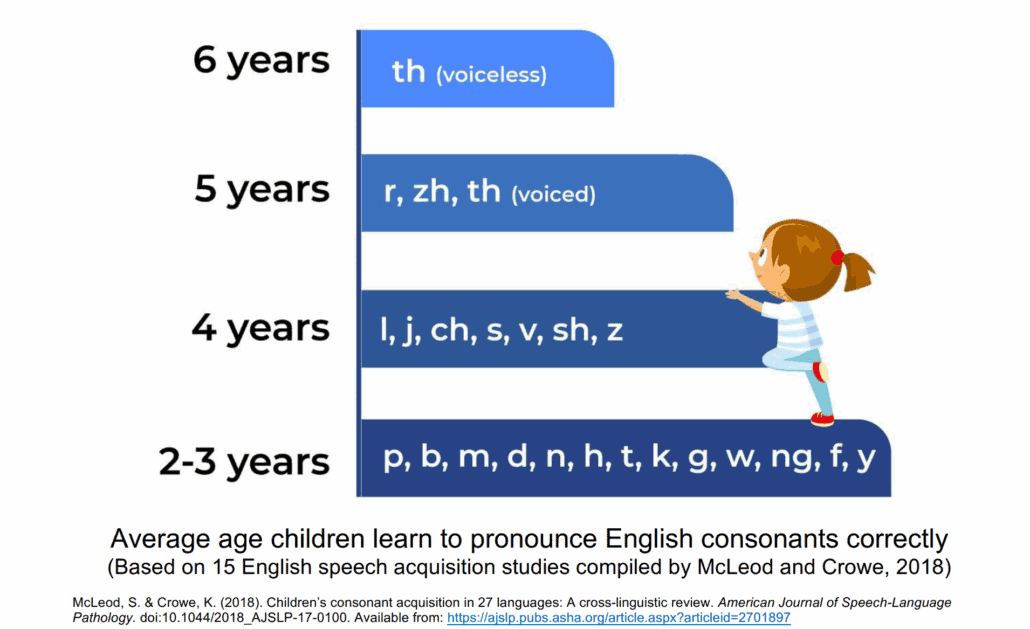 6 years
th (voiceless)

5 years
r, zh, th (voiced)

4 years
l, j, ch, s, v, sh, z

2-3 years
p, b, m, d, n, h, t, k, g, w, ng, f, y

Average age children learn to pronounce English consonants correctly
(Based on 15 English speech acquisition studies compiled by McLeod and Crowe, 2018)

McLeod, S. & Crowe, K. (2018). Children's consonant acquisition in 27 languages: A cross-linguistic review. American Journal of Speech-Language Pathology. doi:10.1044/2018_AJSLP-17-0100. Available from: https://ajslp.pubs.asha.org/article.aspx?articleid=2701897